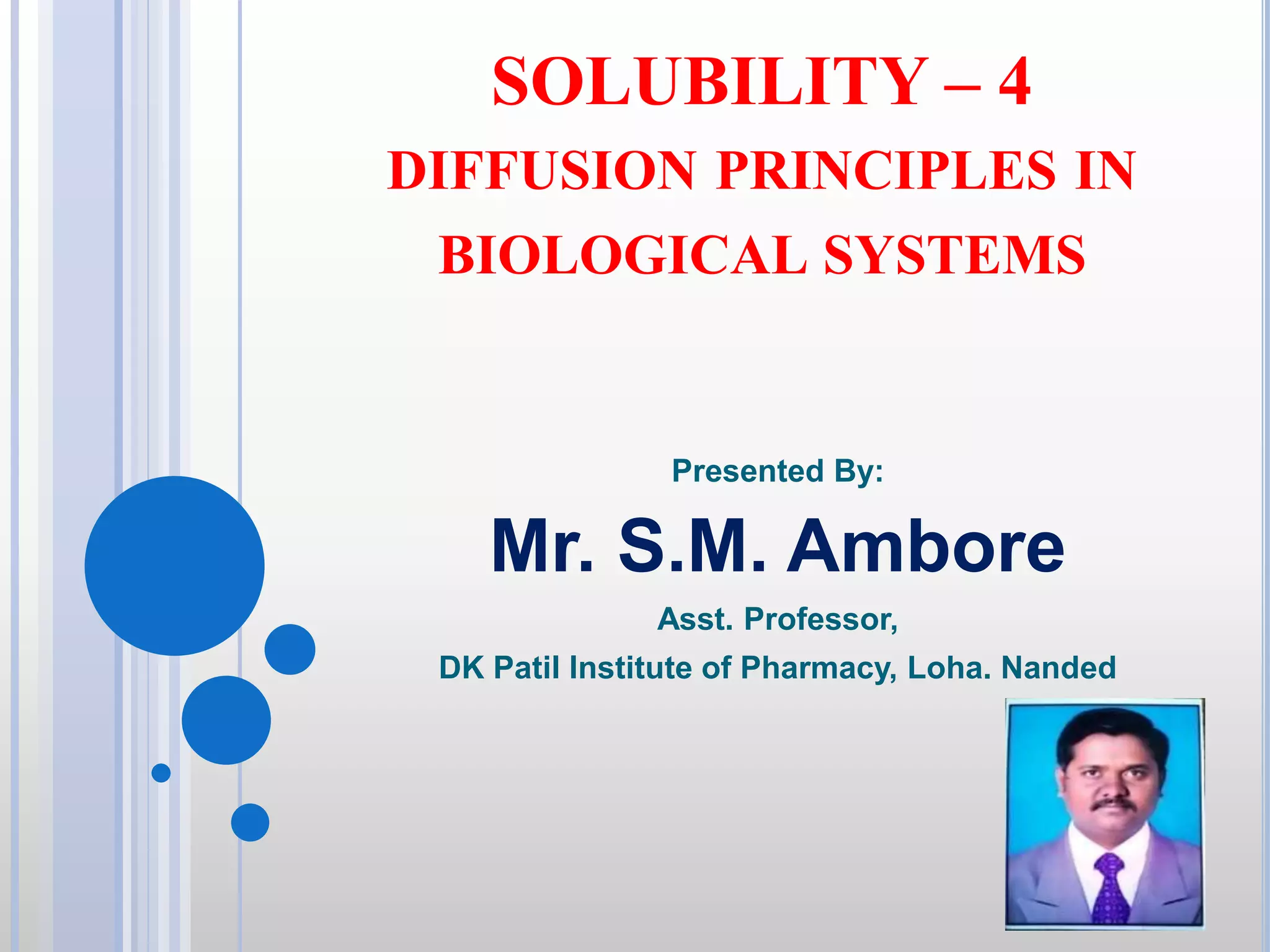 SOLUBILITY – 4
DIFFUSION PRINCIPLES IN BIOLOGICAL SYSTEMS

Presented By:

Mr. S.M. Ambore

Asst. Professor,

DK Patil Institute of Pharmacy, Loha. Nanded